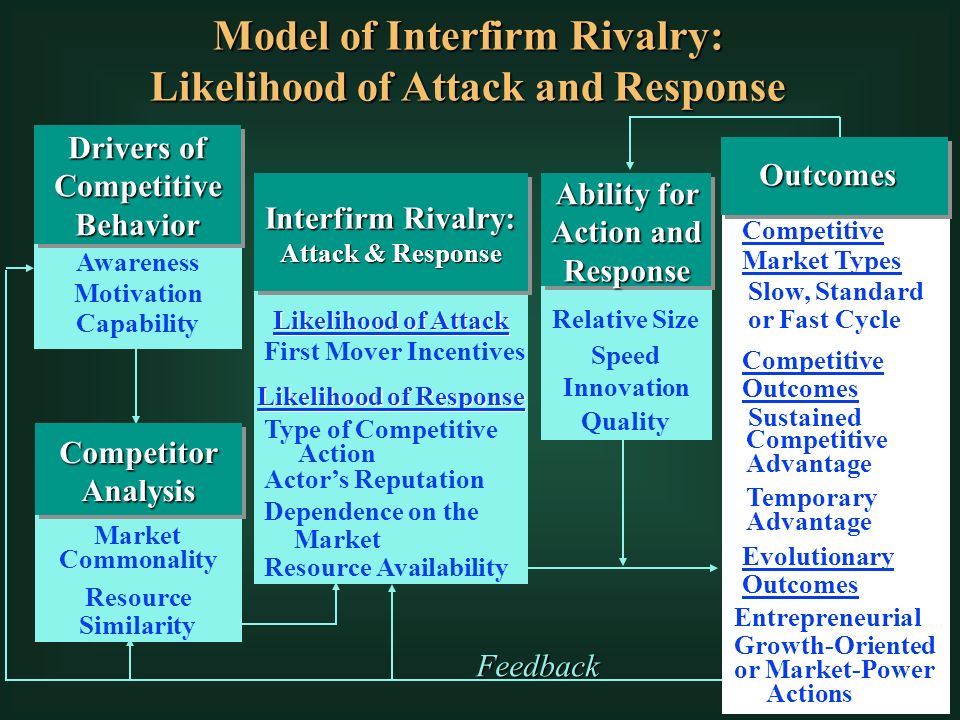 Model of Interfirm Rivalry:
Likelihood of Attack and Response

Drivers of Competitive Behavior

Awareness
Motivation
Capability

Competitor Analysis

Market Commonality
Resource Similarity

Interfirm Rivalry:
Attack & Response

Likelihood of Attack
First Mover Incentives

Likelihood of Response
Type of Competitive Action
Actor's Reputation
Dependence on the Market
Resource Availability

Ability for Action and Response

Relative Size
Speed
Innovation
Quality

Outcomes

Competitive Market Types
Slow, Standard or Fast Cycle

Competitive Outcomes
Sustained Competitive Advantage
Temporary Advantage

Evolutionary Outcomes
Entrepreneurial Growth-Oriented or Market-Power Actions

Feedback